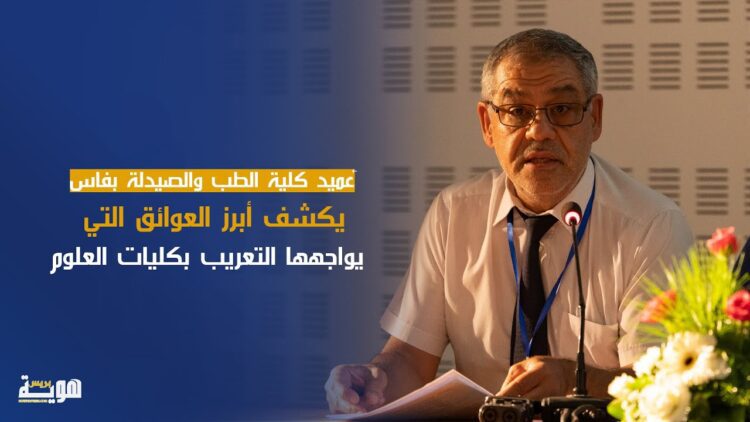 عميد كلية الطب والصيدلة بفاس
يكشف أبرز العوائق التي
يواجهها التعريب بكليات العلوم

هوية بريس